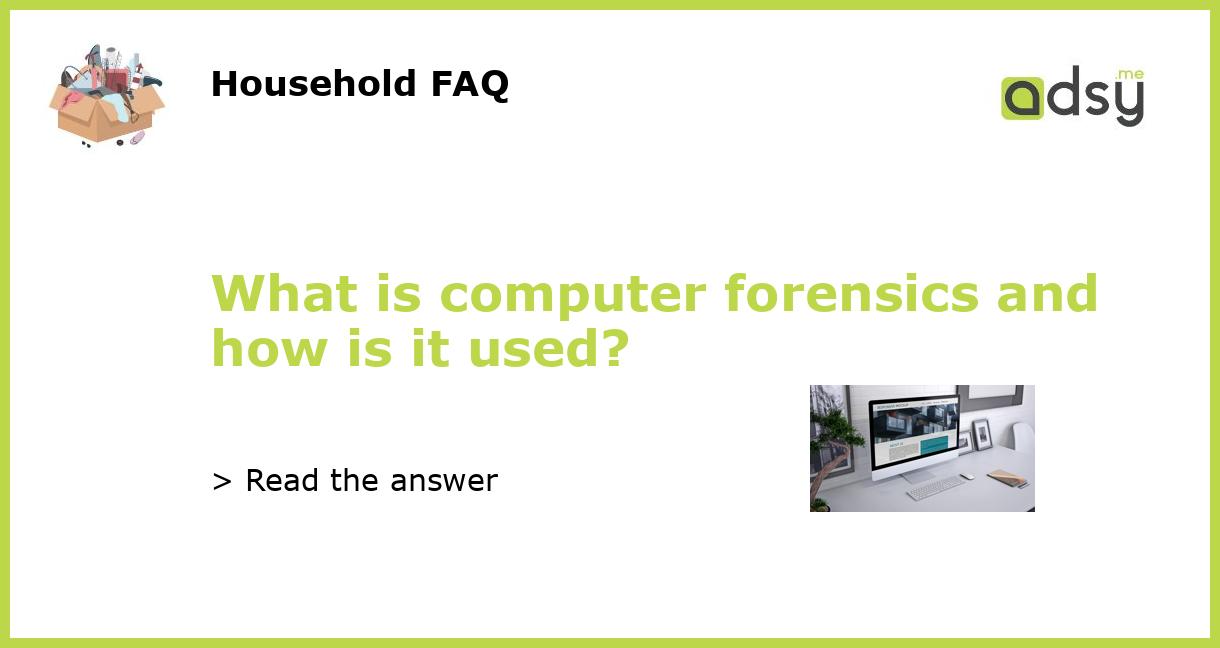 Household FAQ

adsy.me

What is computer forensics and how is it used?

> Read the answer